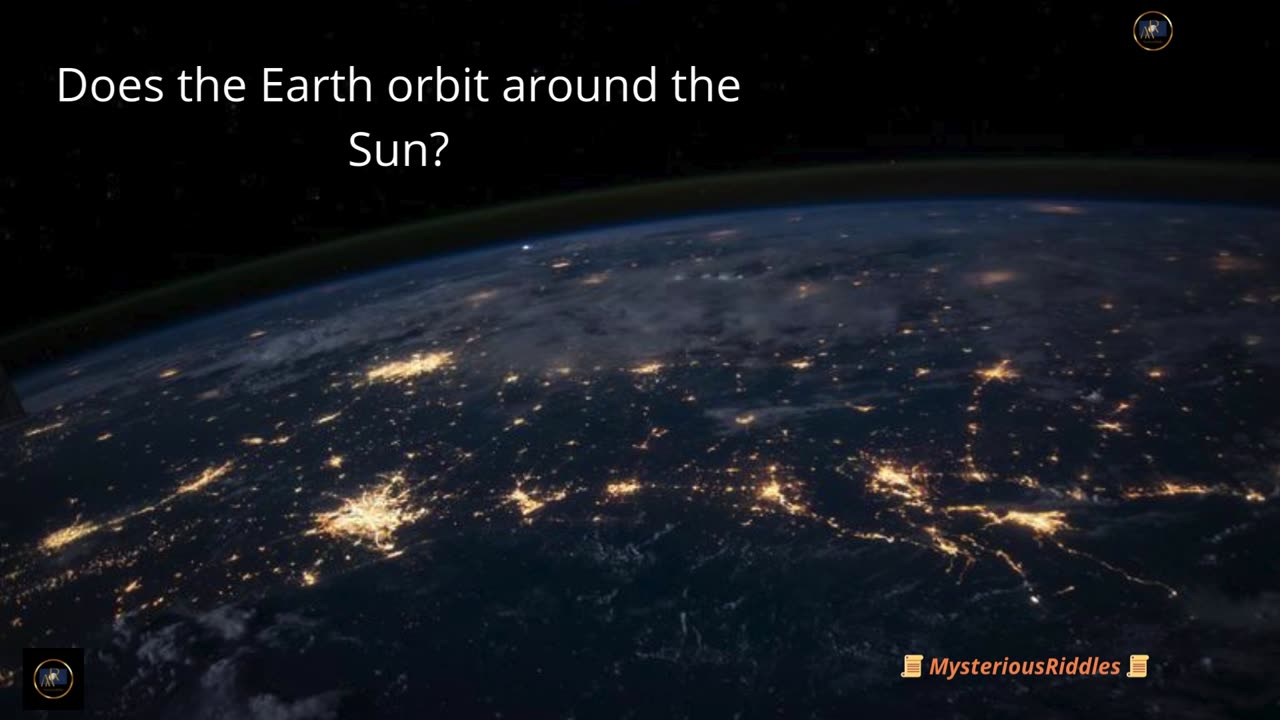 Does the Earth orbit around the Sun?

📜 MysteriousRiddles 📜